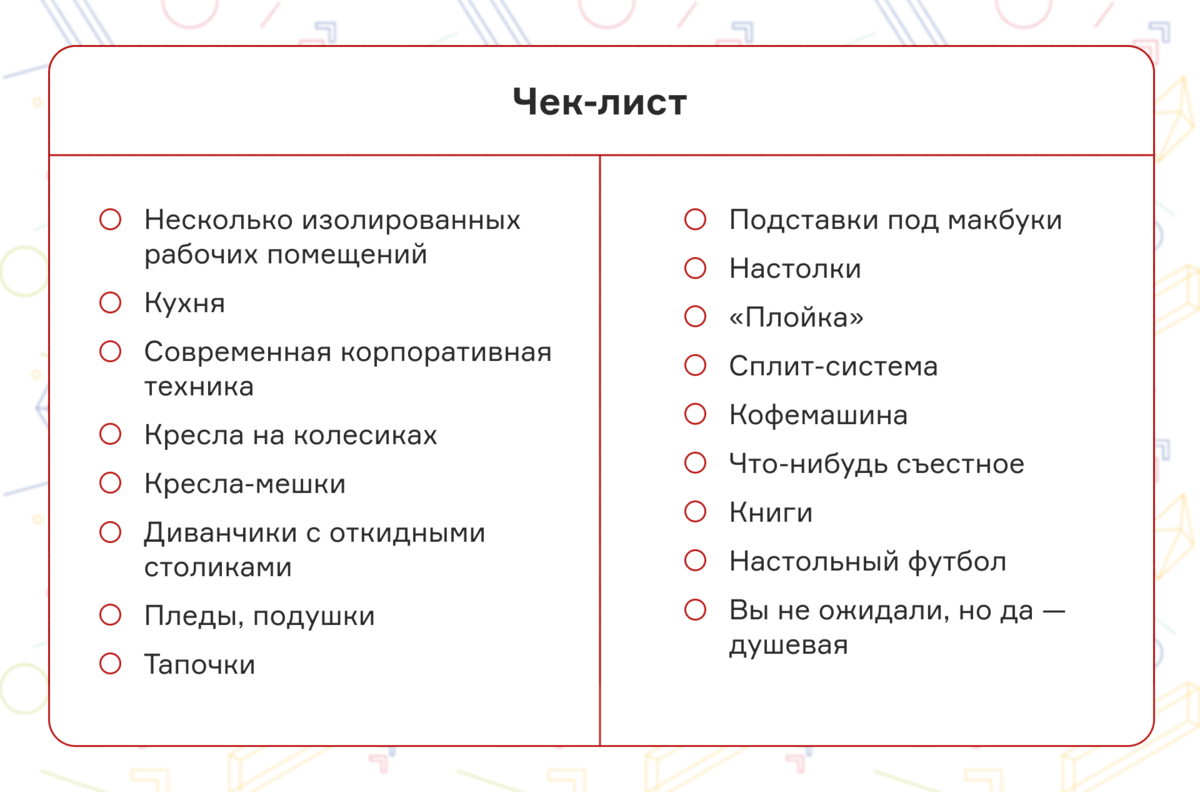 Чек-лист

Несколько изолированных рабочих помещений
Кухня
Современная корпоративная техника
Кресла на колесиках
Кресла-мешки
Диванчики с откидными столиками
Пледы, подушки
Тапочки

Подставки под макбуки
Настолки
«Плойка»
Сплит-система
Кофемашина
Что-нибудь съестное
Книги
Настольный футбол
Вы не ожидали, но да — душевая